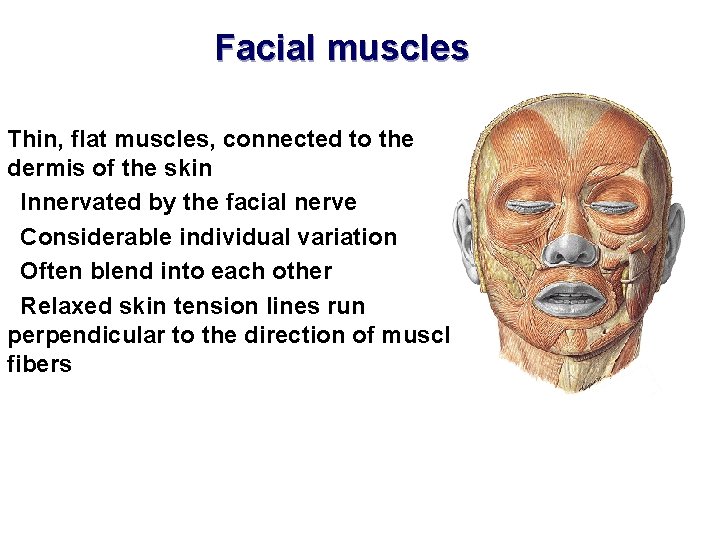 Facial muscles

Thin, flat muscles, connected to the dermis of the skin

Innervated by the facial nerve

Considerable individual variation

Often blend into each other

Relaxed skin tension lines run perpendicular to the direction of muscl fibers